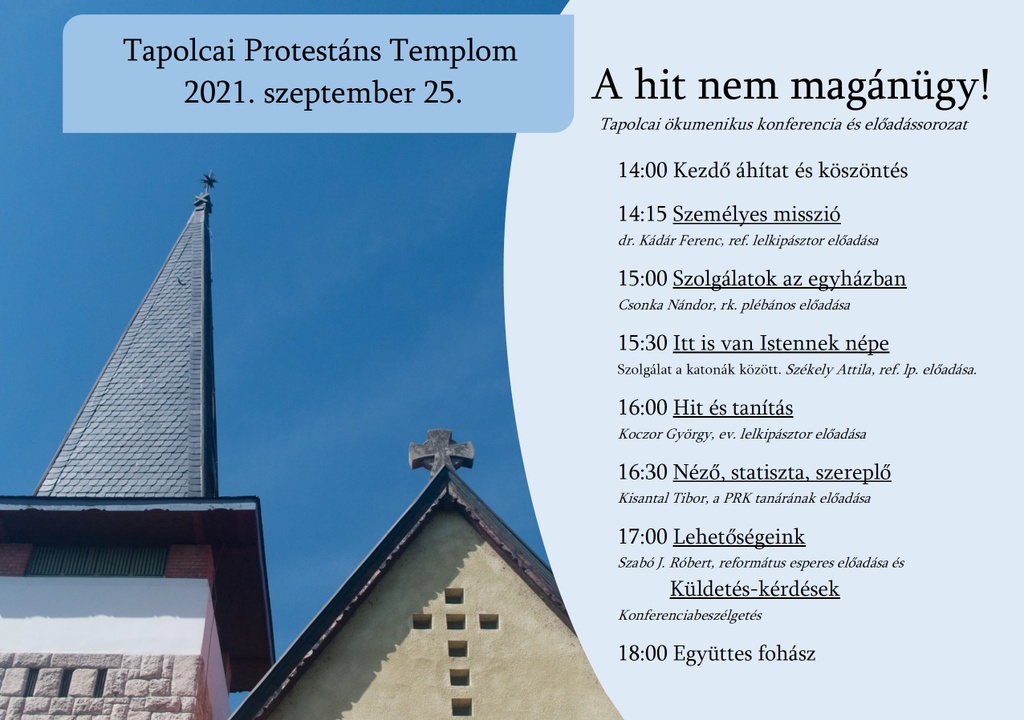 Tapolcai Protestáns Templom
2021. szeptember 25.

A hit nem magánügy!

Tapolcai ökumenikus konferencia és előadássorozat

14:00 Kezdő áhítat és köszöntés

14:15 Személyes misszió
dr. Kádár Ferenc, ref. lelkipásztor előadása

15:00 Szolgálatok az egyházban
Csonka Nándor, rk. plébános előadása

15:30 Itt is van Istennek népe
Szolgálat a katonák között. Székely Attila, ref. lp. előadása.

16:00 Hit és tanítás
Koczor György, ev. lelkipásztor előadása

16:30 Néző, statiszta, szereplő
Kisantal Tibor, a PRK tanárának előadása

17:00 Lehetőségeink
Szabó J. Róbert, református esperes előadása és
Küldetés-kérdések
Konferenciabeszélgetés

18:00 Együttes fohász